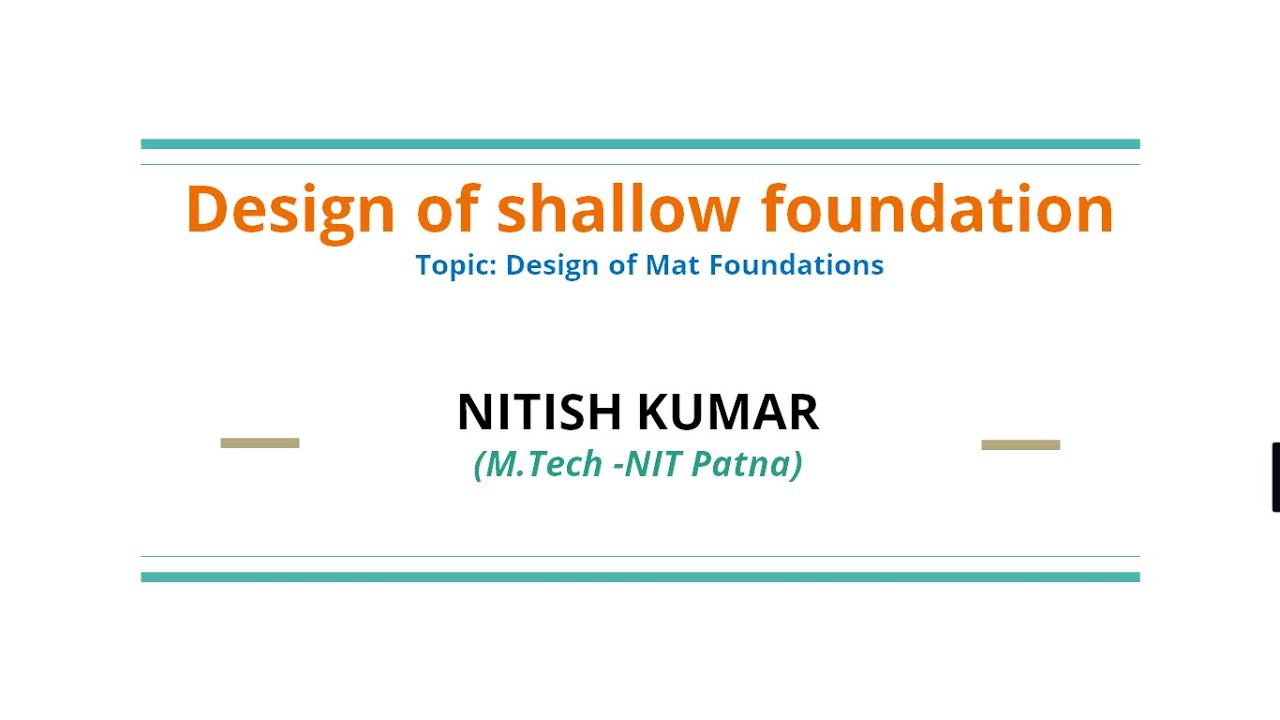 Design of shallow foundation

Topic: Design of Mat Foundations

NITISH KUMAR
(M.Tech -NIT Patna)